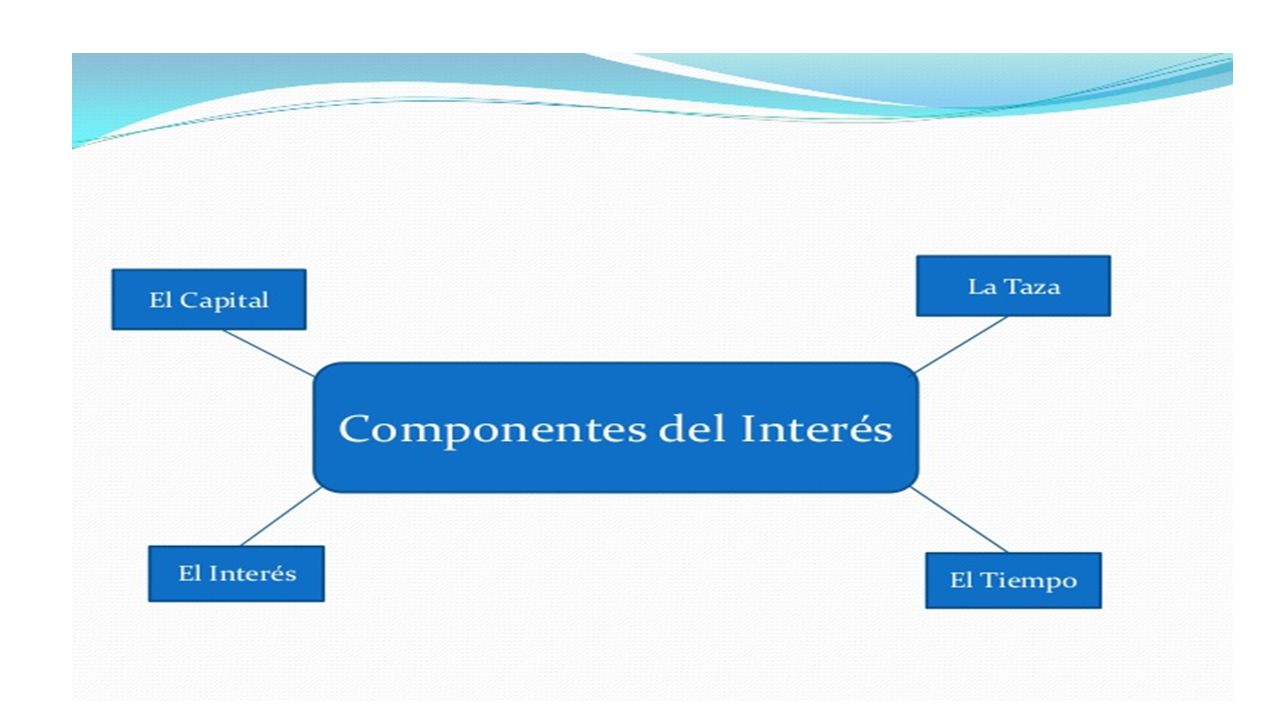 El Capital

La Taza

Componentes del Interés

El Interés

El Tiempo